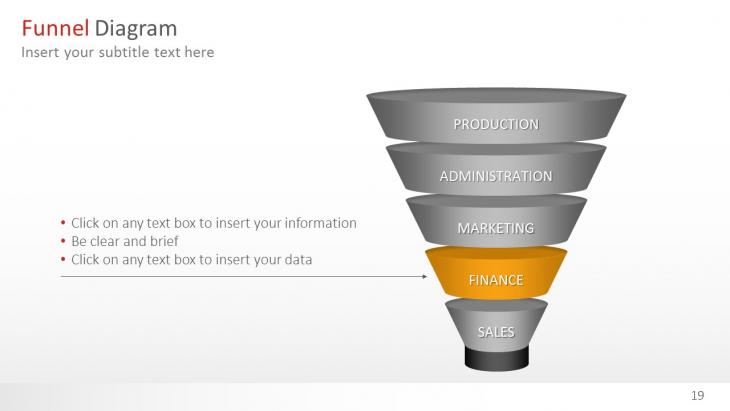 Funnel Diagram
Insert your subtitle text here

• Click on any text box to insert your information
• Be clear and brief
• Click on any text box to insert your data

PRODUCTION

ADMINISTRATION

MARKETING

FINANCE

SALES

19